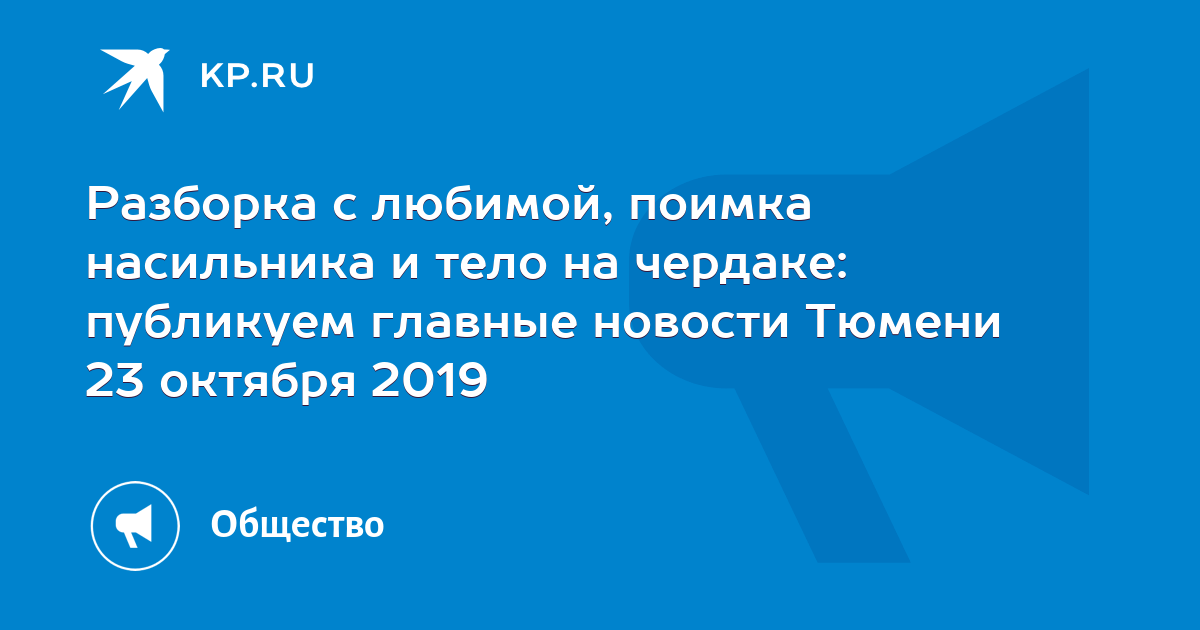 KP.RU

Разборка с любимой, поимка насильника и тело на чердаке: публикуем главные новости Тюмени 23 октября 2019

Общество